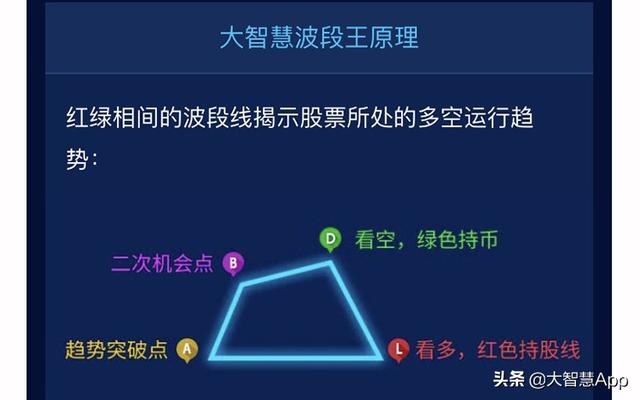 大智慧波段王原理

红绿相间的波段线揭示股票所处的多空运行趋势：

D 看空，绿色持币

二次机会点 B

趋势突破点 A

L 看多，红色持股线

头条 @大智慧App